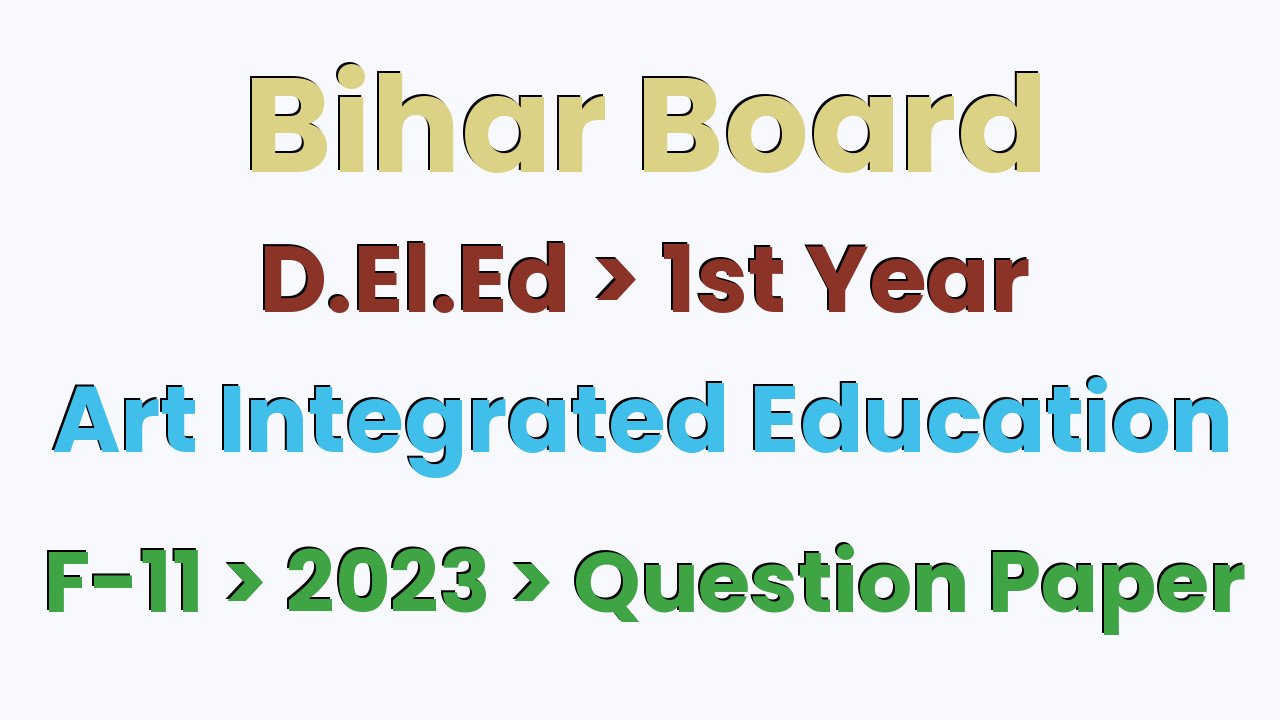 Bihar Board

D.El.Ed > 1st Year

Art Integrated Education

F-11 > 2023 > Question Paper